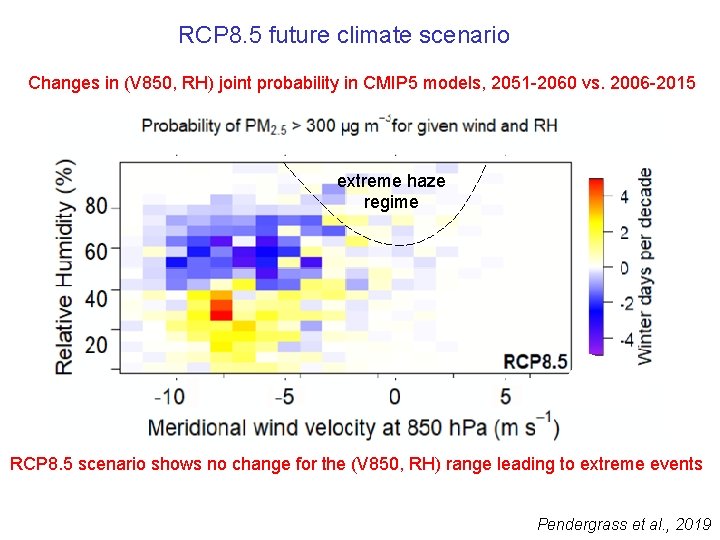 RCP8.5 future climate scenario

Changes in (V850, RH) joint probability in CMIP5 models, 2051-2060 vs. 2006-2015

Probability of $PM_{2.5}$ > 300 μg $m^{-3}$ for given wind and RH

extreme haze regime

Relative Humidity (%)

80
60
40
20

RCP8.5

-10
-5
0
5

Meridional wind velocity at 850 hPa (m $s^{-1}$)

4
2
0
-2
-4

Winter days per decade

RCP8.5 scenario shows no change for the (V850, RH) range leading to extreme events

Pendergrass et al., 2019